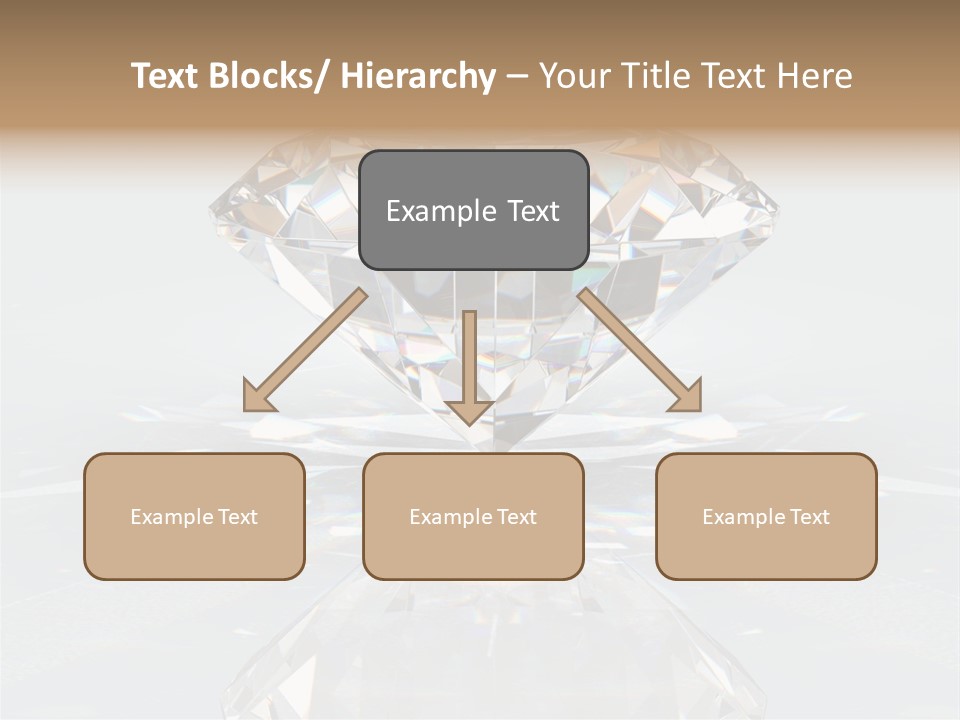 Text Blocks/ Hierarchy – Your Title Text Here

Example Text

Example Text

Example Text

Example Text